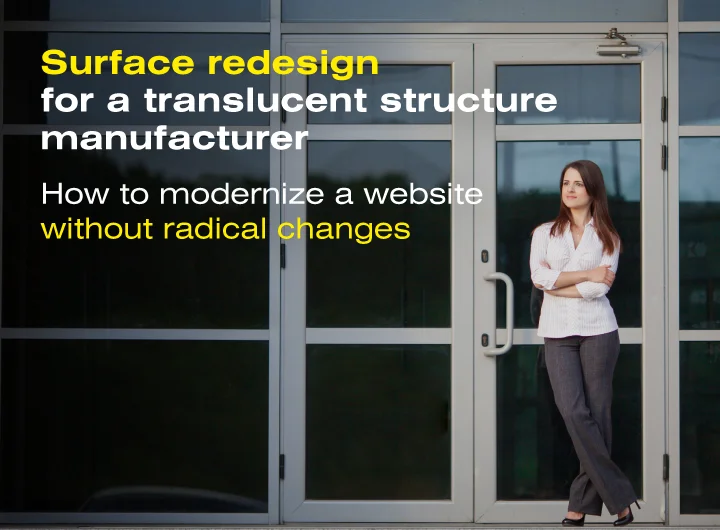 Surface redesign
for a translucent structure manufacturer

How to modernize a website
without radical changes